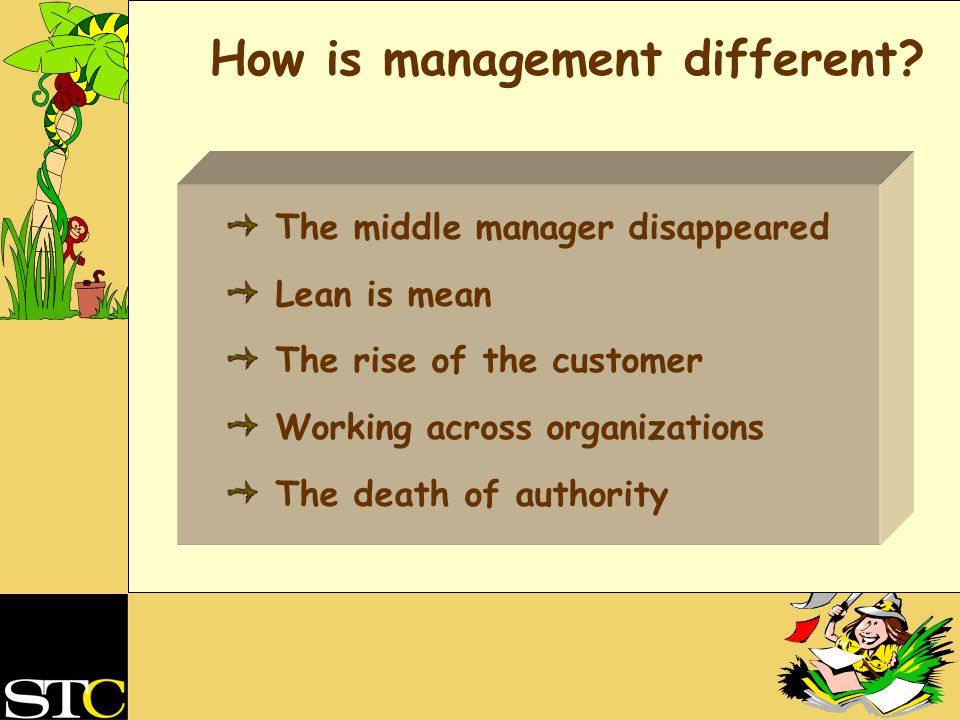 How is management different?

The middle manager disappeared

Lean is mean

The rise of the customer

Working across organizations

The death of authority

STC